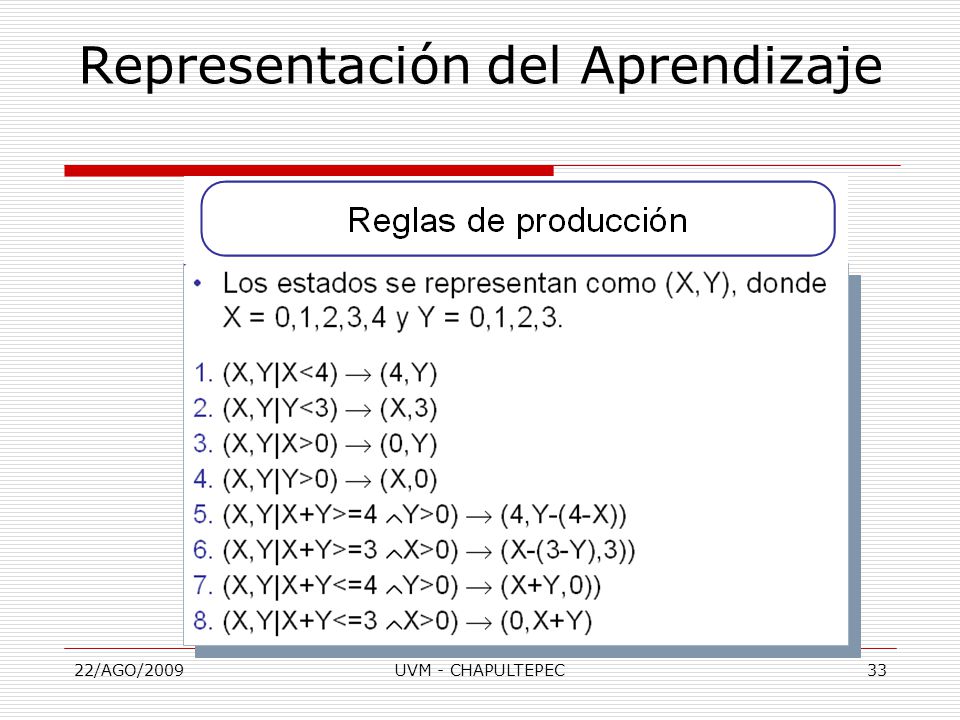 Representación del Aprendizaje

Reglas de producción

• Los estados se representan como (X,Y), donde X = 0,1,2,3,4 y Y = 0,1,2,3.

1. $(X,Y|X<4) \rightarrow (4,Y)$
2. $(X,Y|Y<3) \rightarrow (X,3)$
3. $(X,Y|X>0) \rightarrow (0,Y)$
4. $(X,Y|Y>0) \rightarrow (X,0)$
5. $(X,Y|X+Y>=4 \wedge Y>0) \rightarrow (4,Y-(4-X))$
6. $(X,Y|X+Y>=3 \wedge X>0) \rightarrow (X-(3-Y),3))$
7. $(X,Y|X+Y<=4 \wedge Y>0) \rightarrow (X+Y,0))$
8. $(X,Y|X+Y<=3 \wedge X>0) \rightarrow (0,X+Y)$

22/AGO/2009 UVM - CHAPULTEPEC 33